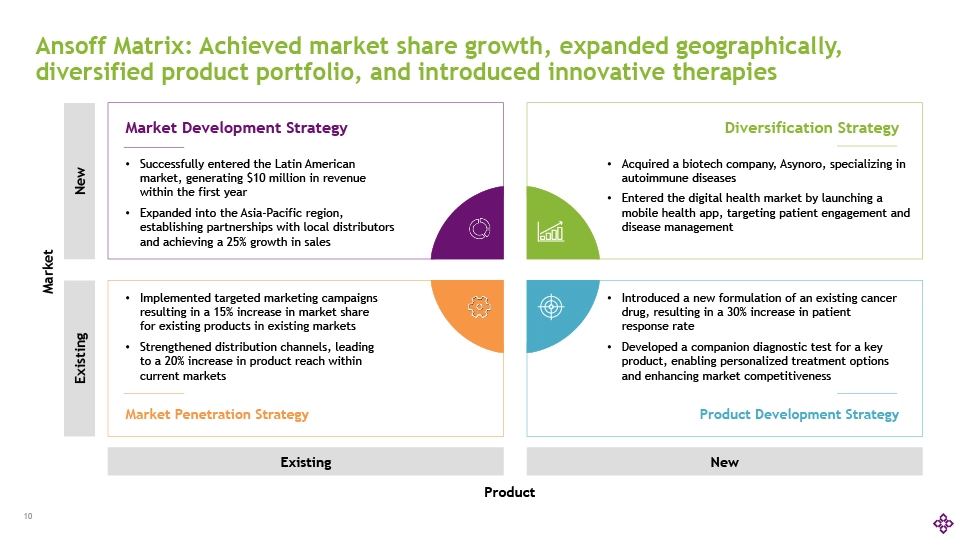 Ansoff Matrix: Achieved market share growth, expanded geographically, diversified product portfolio, and introduced innovative therapies

Market

New

Market Development Strategy

• Successfully entered the Latin American market, generating $10 million in revenue within the first year

• Expanded into the Asia-Pacific region, establishing partnerships with local distributors and achieving a 25% growth in sales

Diversification Strategy

• Acquired a biotech company, Asynoro, specializing in autoimmune diseases

• Entered the digital health market by launching a mobile health app, targeting patient engagement and disease management

Existing

• Implemented targeted marketing campaigns resulting in a 15% increase in market share for existing products in existing markets

• Strengthened distribution channels, leading to a 20% increase in product reach within current markets

Market Penetration Strategy

• Introduced a new formulation of an existing cancer drug, resulting in a 30% increase in patient response rate

• Developed a companion diagnostic test for a key product, enabling personalized treatment options and enhancing market competitiveness

Product Development Strategy

Existing

New

Product

10